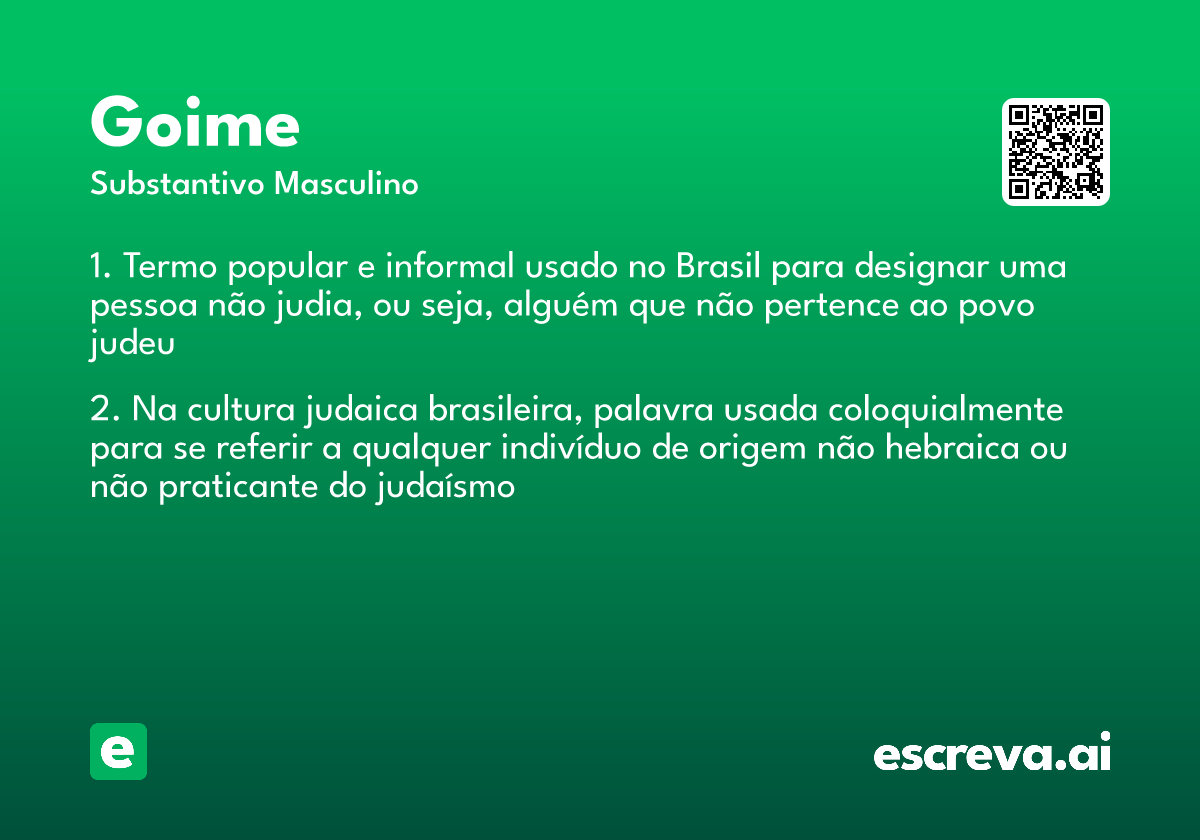 Goime
Substantivo Masculino

1. Termo popular e informal usado no Brasil para designar uma pessoa não judia, ou seja, alguém que não pertence ao povo judeu

2. Na cultura judaica brasileira, palavra usada coloquialmente para se referir a qualquer indivíduo de origem não hebraica ou não praticante do judaísmo

e

escreva.ai